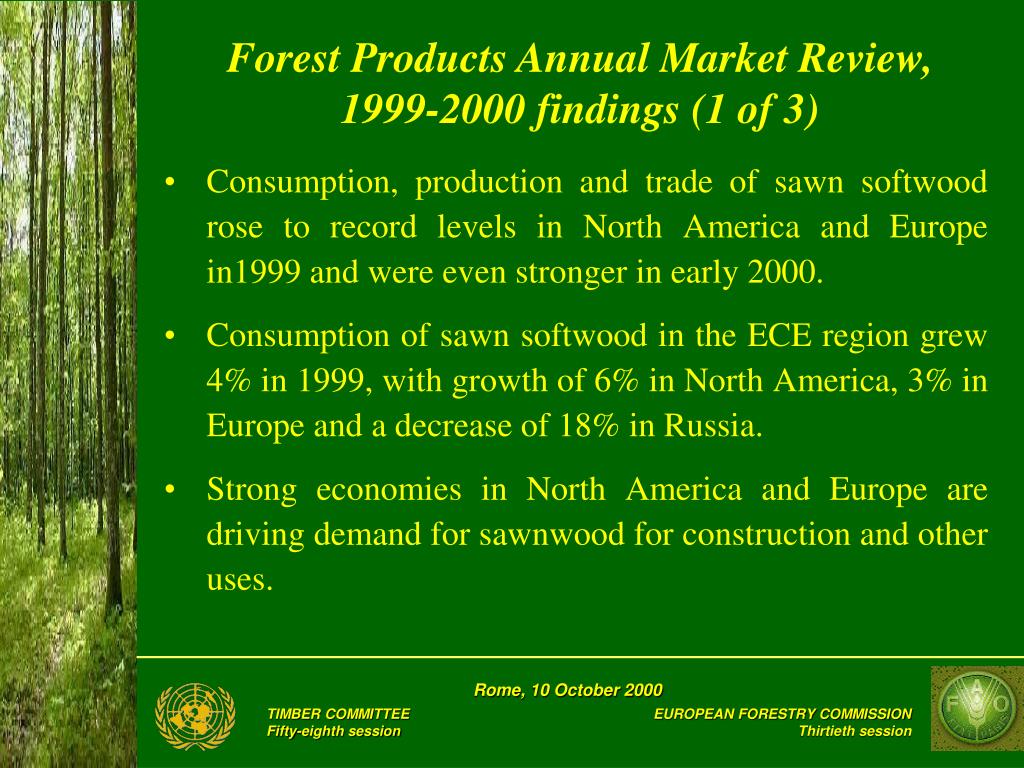 Forest Products Annual Market Review, 1999-2000 findings (1 of 3)

• Consumption, production and trade of sawn softwood rose to record levels in North America and Europe in1999 and were even stronger in early 2000.

• Consumption of sawn softwood in the ECE region grew 4% in 1999, with growth of 6% in North America, 3% in Europe and a decrease of 18% in Russia.

• Strong economies in North America and Europe are driving demand for sawnwood for construction and other uses.

Rome, 10 October 2000

TIMBER COMMITTEE
Fifty-eighth session

EUROPEAN FORESTRY COMMISSION
Thirtieth session

FAO
FIAT PANIS